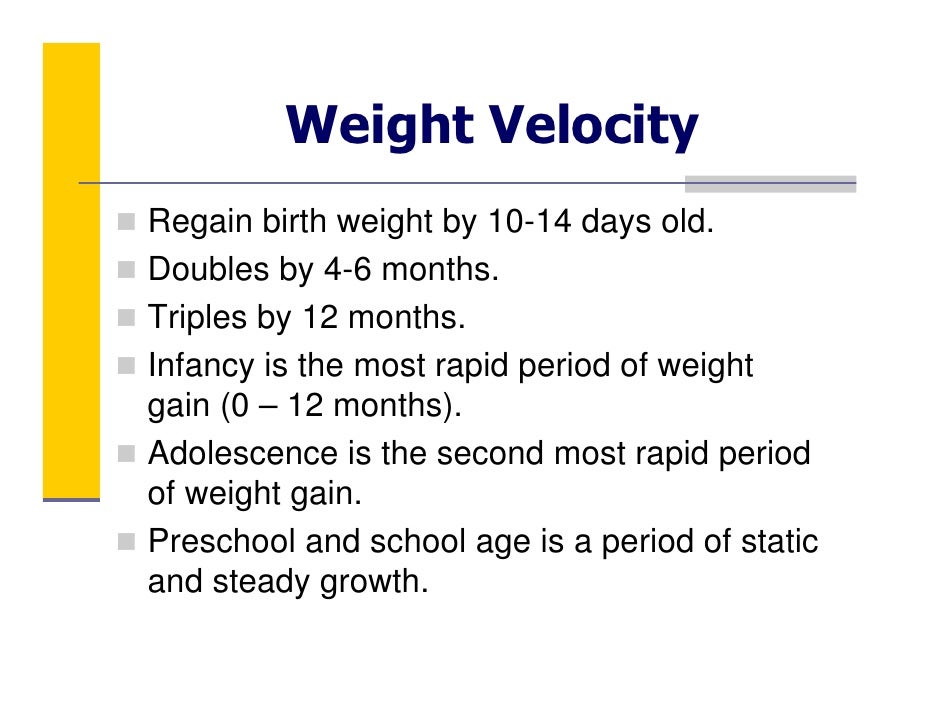 Weight Velocity

- Regain birth weight by 10-14 days old.
- Doubles by 4-6 months.
- Triples by 12 months.
- Infancy is the most rapid period of weight gain (0 – 12 months).
- Adolescence is the second most rapid period of weight gain.
- Preschool and school age is a period of static and steady growth.